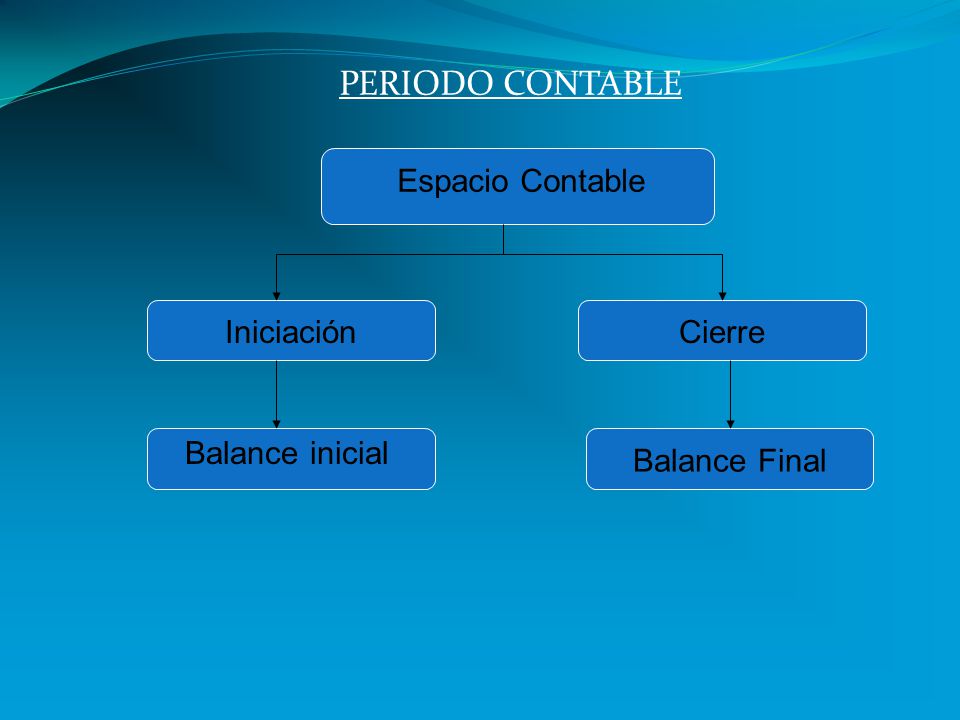 PERIODO CONTABLE

Espacio Contable

Iniciación

Cierre

Balance inicial

Balance Final